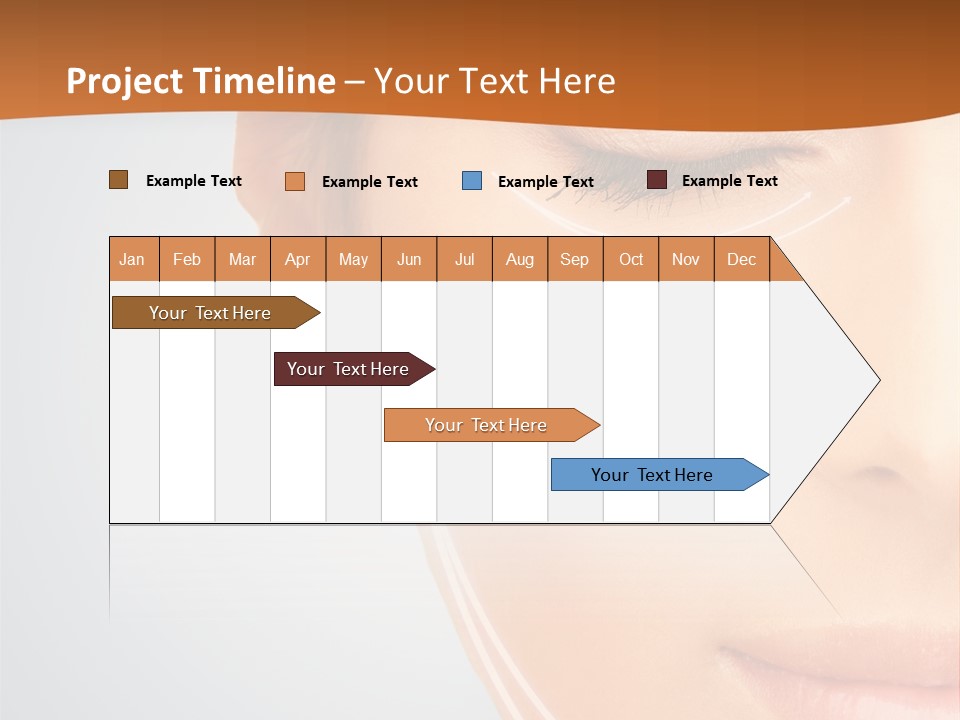 Project Timeline – Your Text Here

Example Text
Example Text
Example Text
Example Text

| Jan | Feb | Mar | Apr | May | Jun | Jul | Aug | Sep | Oct | Nov | Dec |
|---|---|---|---|---|---|---|---|---|---|---|---|

Your Text Here
Your Text Here
Your Text Here
Your Text Here